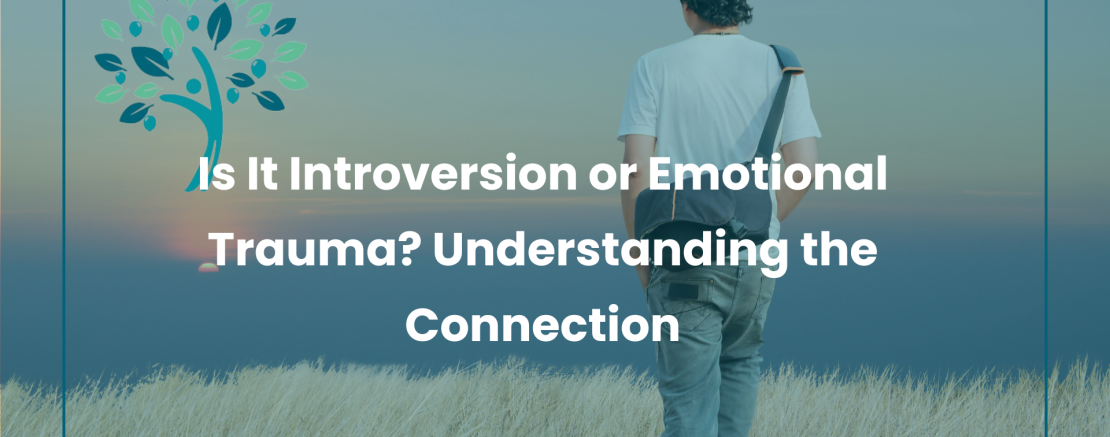 Is It Introversion or Emotional Trauma? Understanding the Connection